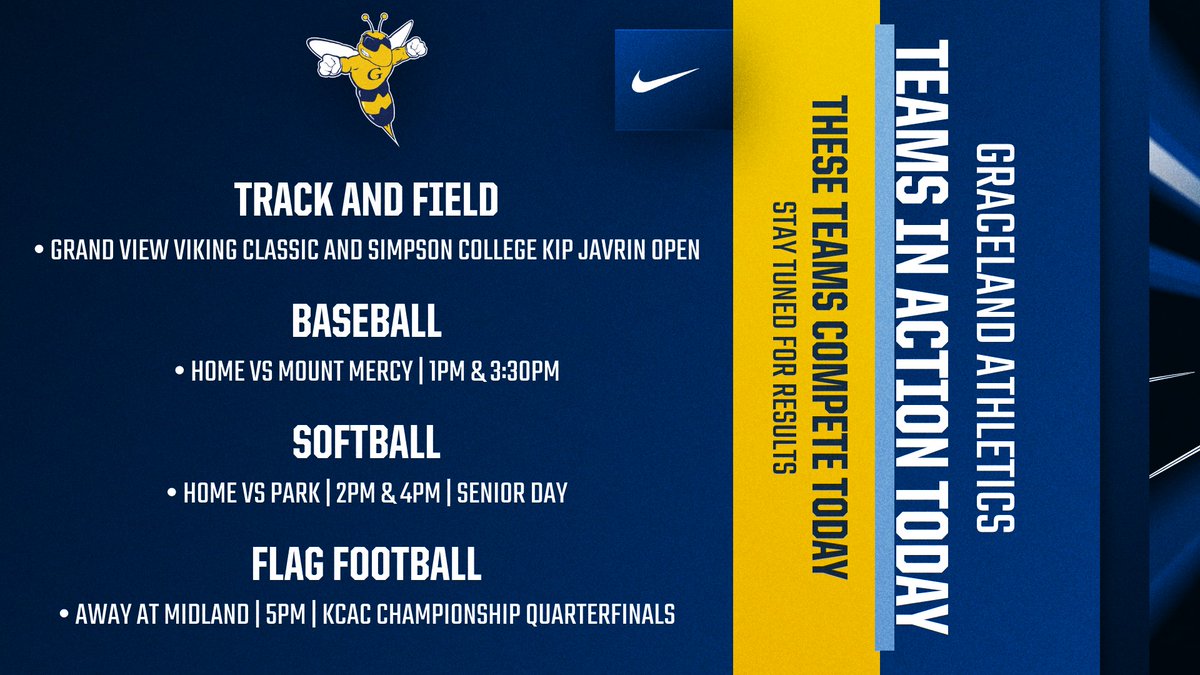 G

TRACK AND FIELD

• GRAND VIEW VIKING CLASSIC AND SIMPSON COLLEGE KIP JAVRIN OPEN

BASEBALL

• HOME VS MOUNT MERCY | 1PM & 3:30PM

SOFTBALL

• HOME VS PARK | 2PM & 4PM | SENIOR DAY

FLAG FOOTBALL

• AWAY AT MIDLAND | 5PM | KCAC CHAMPIONSHIP QUARTERFINALS

GRACELAND ATHLETICS

TEAMS IN ACTION TODAY

THESE TEAMS COMPETE TODAY

STAY TUNED FOR RESULTS